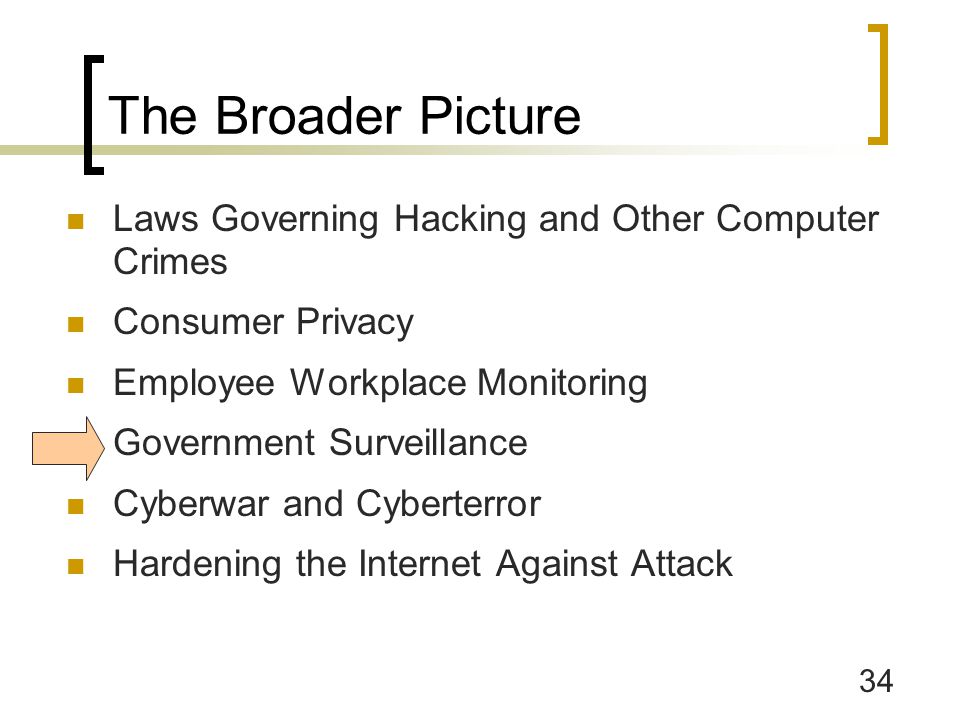 The Broader Picture

- Laws Governing Hacking and Other Computer Crimes
- Consumer Privacy
- Employee Workplace Monitoring
- Government Surveillance
- Cyberwar and Cyberterror
- Hardening the Internet Against Attack

34